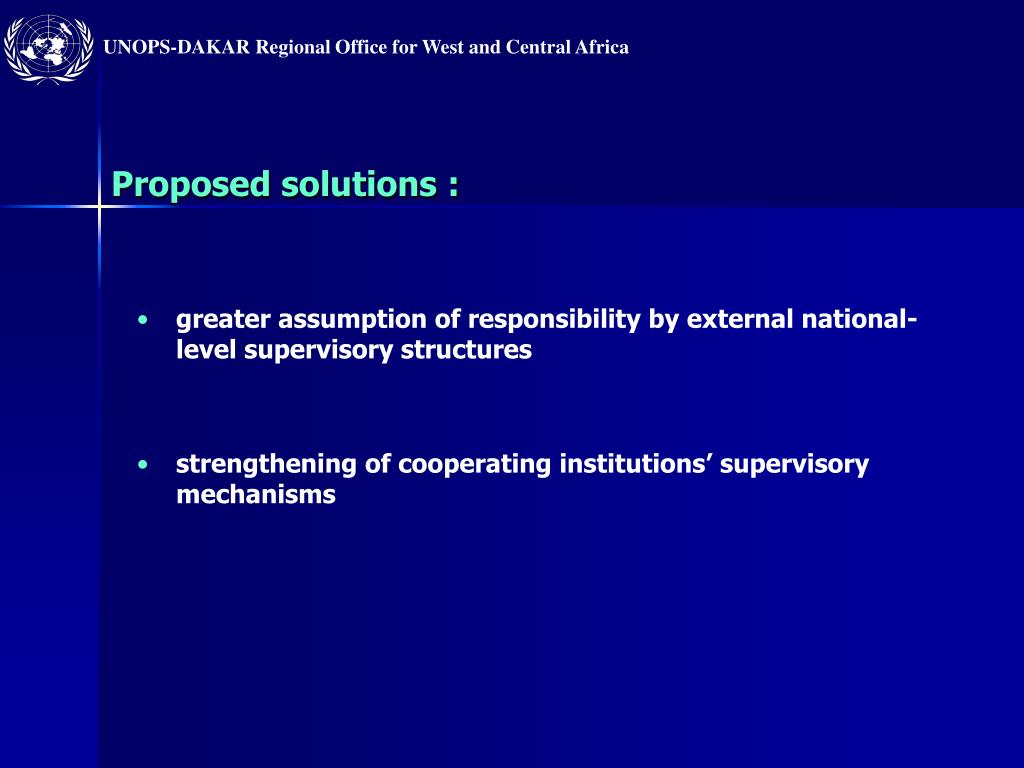 UNOPS-DAKAR Regional Office for West and Central Africa

Proposed solutions :

• greater assumption of responsibility by external national-level supervisory structures

• strengthening of cooperating institutions’ supervisory mechanisms